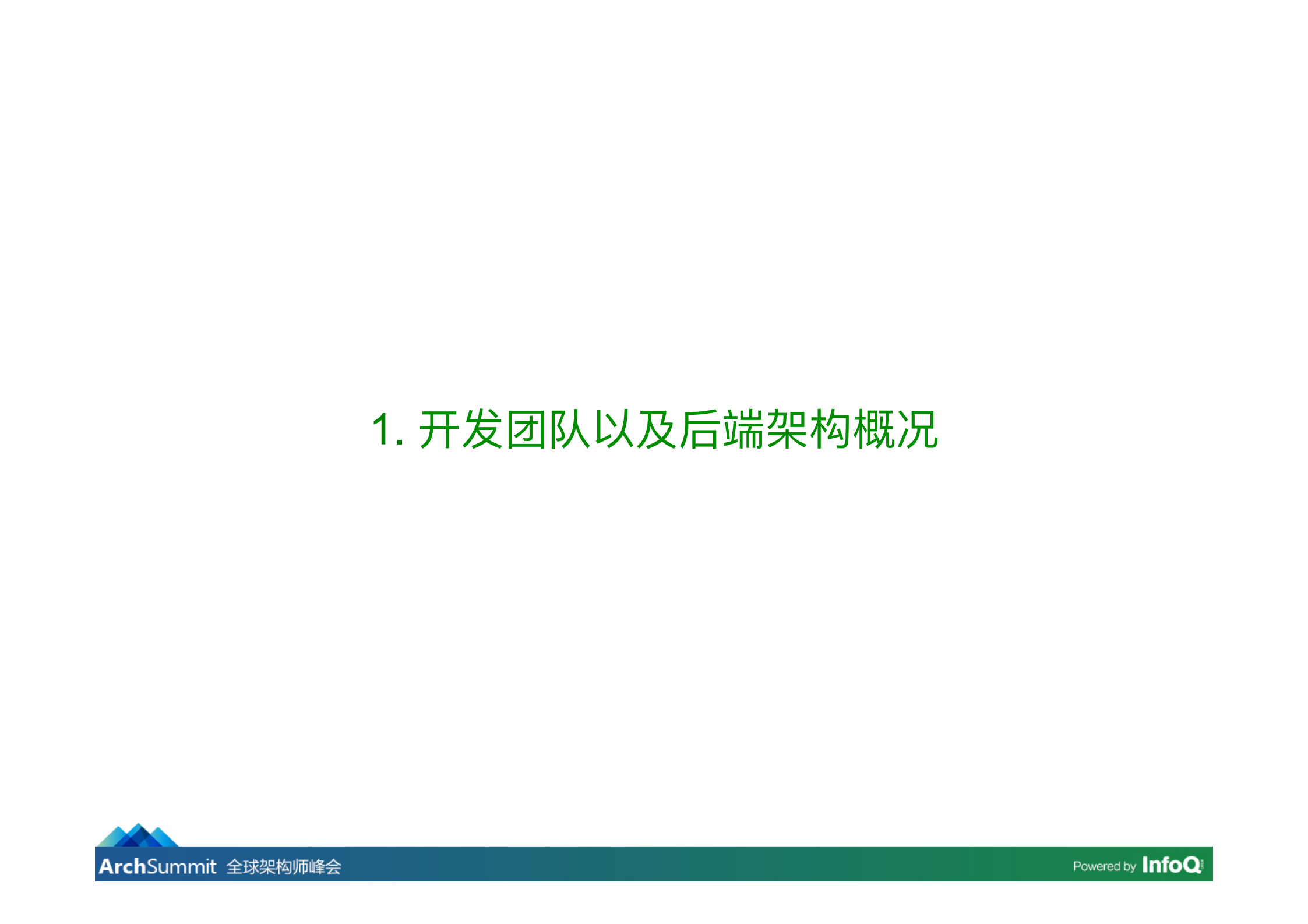 1. 开发团队以及后端架构概况

ArchSummit 全球架构师峰会

Powered by InfoQ